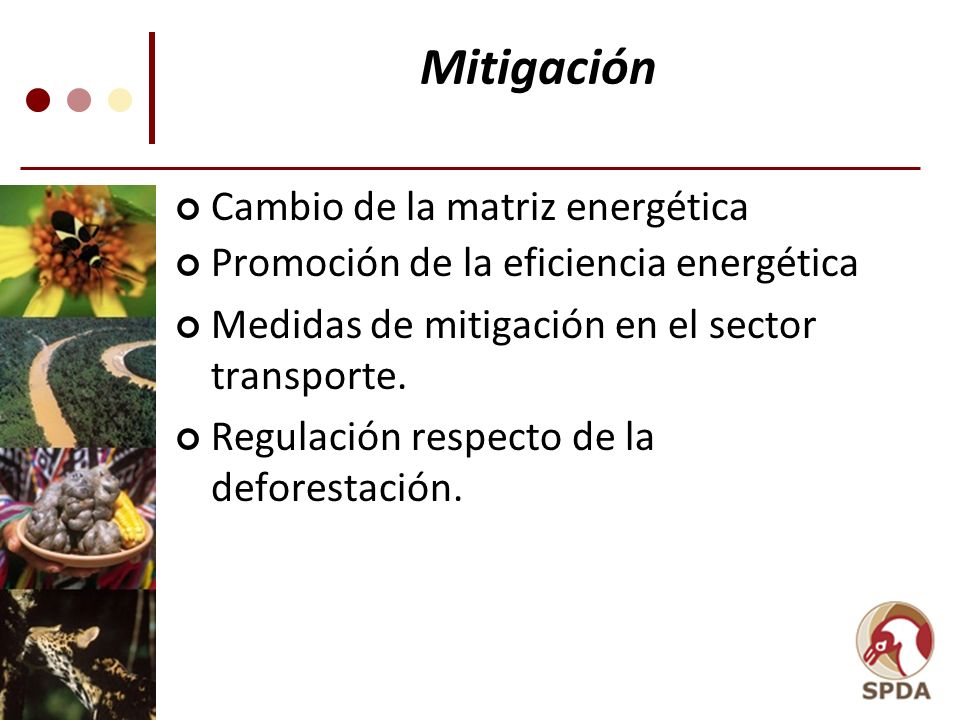 Mitigación

Cambio de la matriz energética

Promoción de la eficiencia energética

Medidas de mitigación en el sector transporte.

Regulación respecto de la deforestación.

SPDA